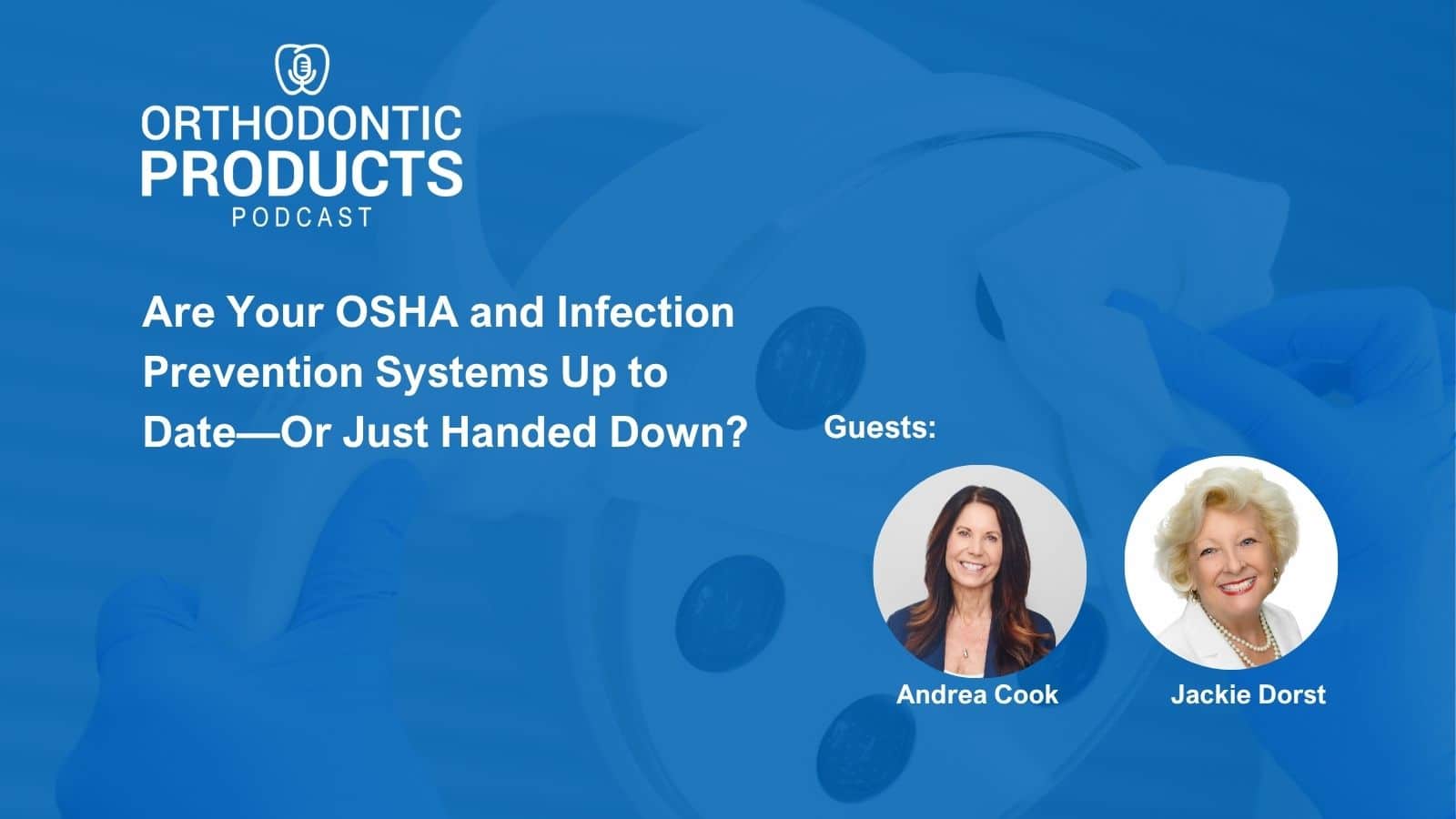 ORTHODONTIC PRODUCTS PODCAST

Are Your OSHA and Infection Prevention Systems Up to Date—Or Just Handed Down?

Guests:

Andrea Cook

Jackie Dorst